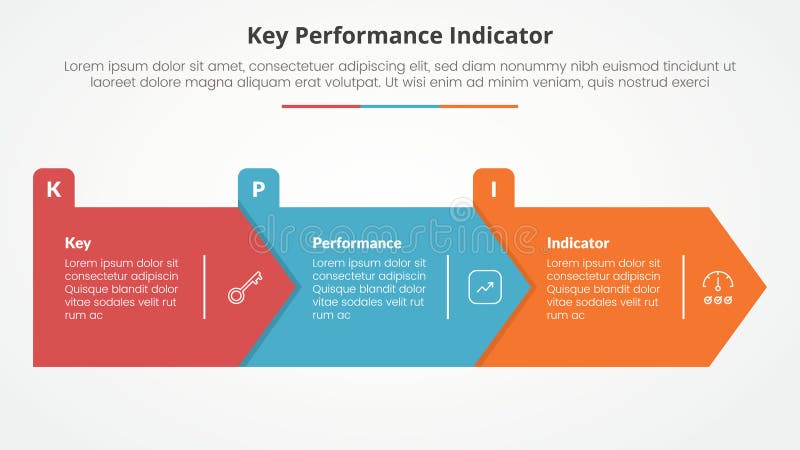 Key Performance Indicator

Lorem ipsum dolor sit amet, consectetuer adipiscing elit, sed diam nonummy nibh euismod tincidunt ut laoreet dolore magna aliquam erat volutpat. Ut wisi enim ad minim veniam, quis nostrud exerci

K

Key

Lorem ipsum dolor sit consectetur adipiscin Quisque blandit dolor vitae sodales velit rut rum ac

P

Performance

Lorem ipsum dolor sit consectetur adipiscin Quisque blandit dolor vitae sodales velit rut rum ac

I

Indicator

Lorem ipsum dolor sit consectetur adipiscin Quisque blandit dolor vitae sodales velit rut rum ac

dreamstime